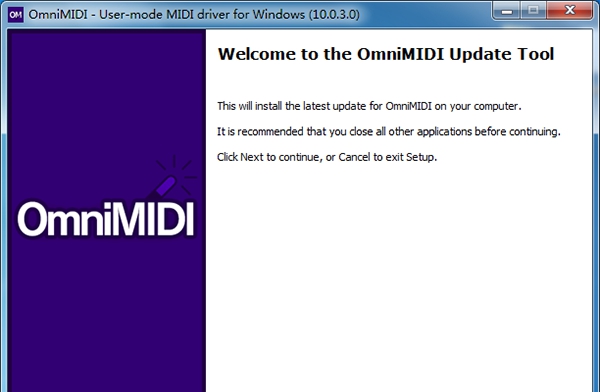 OM OmniMIDI - User-mode MIDI driver for Windows (10.0.3.0)

OmniMIDI

Welcome to the OmniMIDI Update Tool

This will install the latest update for OmniMIDI on your computer.

It is recommended that you close all other applications before continuing.

Click Next to continue, or Cancel to exit Setup.